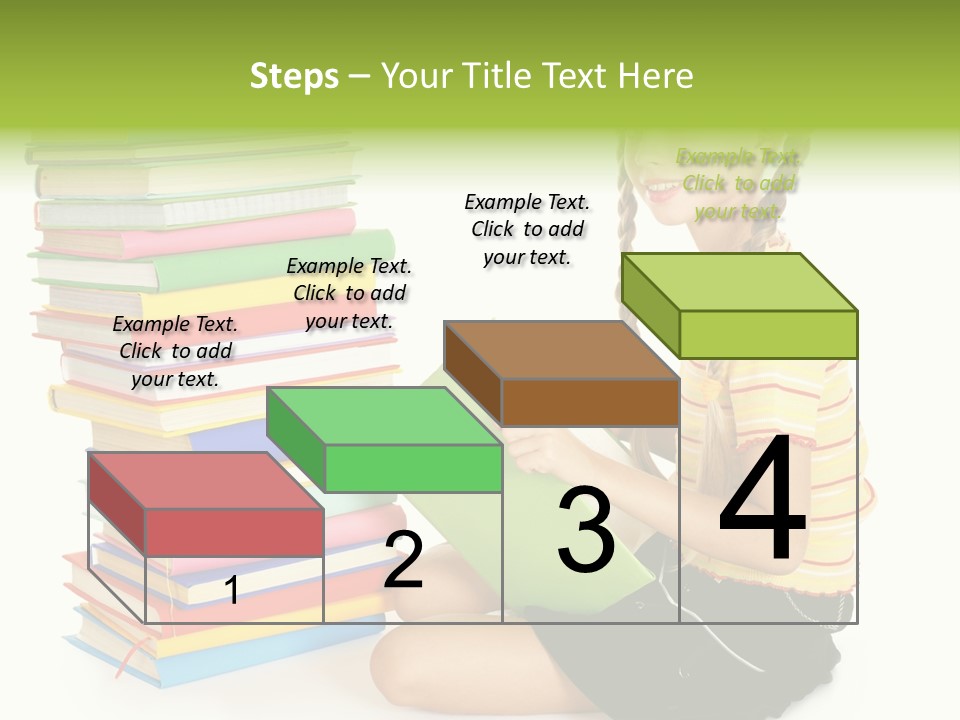 Steps – Your Title Text Here

Example Text. Click to add your text.

Example Text. Click to add your text.

Example Text. Click to add your text.

Example Text. Click to add your text.

1

2

3

4